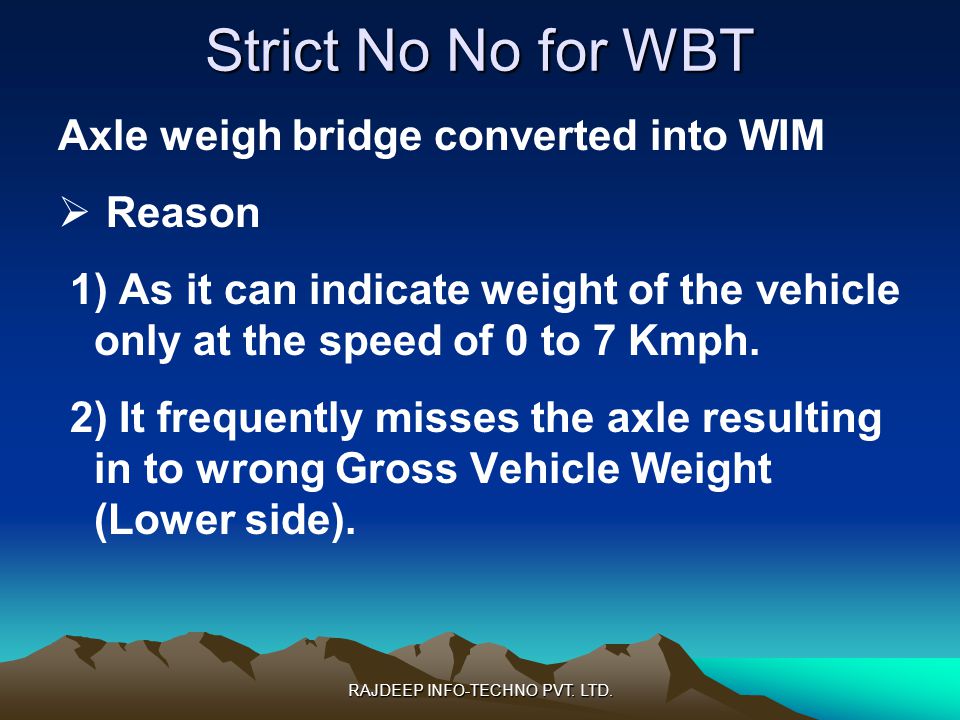 Strict No No for WBT

Axle weigh bridge converted into WIM

➢ Reason

1) As it can indicate weight of the vehicle only at the speed of 0 to 7 Kmph.

2) It frequently misses the axle resulting in to wrong Gross Vehicle Weight (Lower side).

RAJDEEP INFO-TECHNO PVT. LTD.